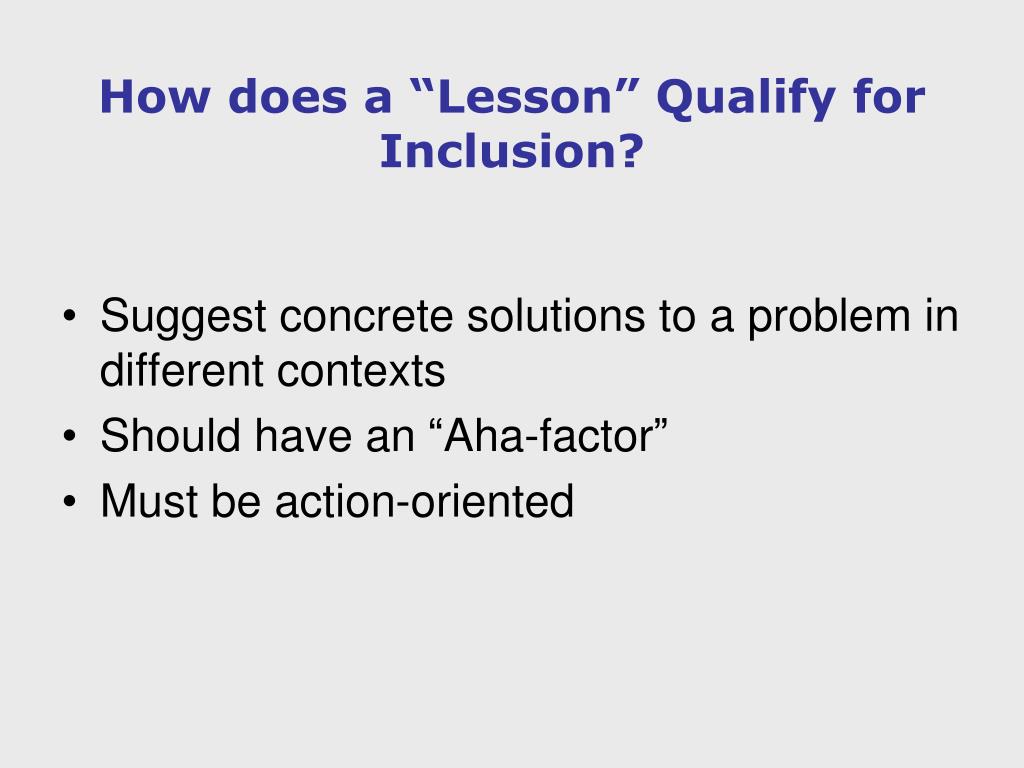 How does a “Lesson” Qualify for Inclusion?

• Suggest concrete solutions to a problem in different contexts
• Should have an “Aha-factor”
• Must be action-oriented